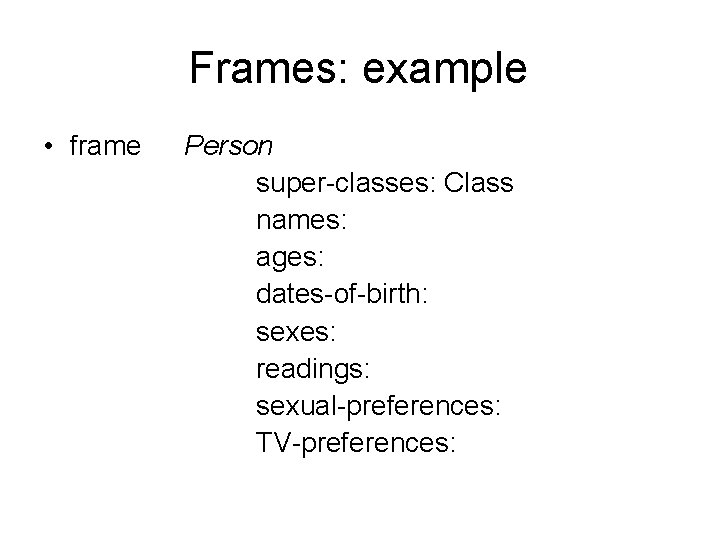 Frames: example

• frame Person
super-classes: Class
names:
ages:
dates-of-birth:
sexes:
readings:
sexual-preferences:
TV-preferences: